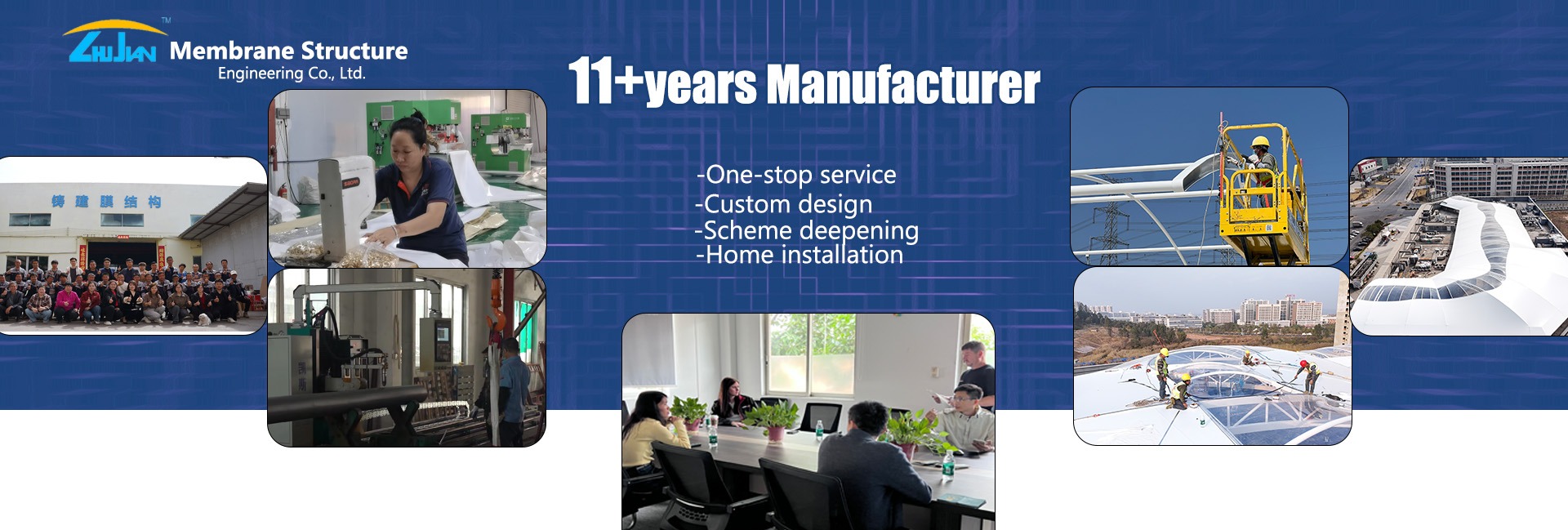 ZHUJIAN™ Membrane Structure
Engineering Co., Ltd.

11+years Manufacturer

-One-stop service
-Custom design
-Scheme deepening
-Home installation

铸建膜结构